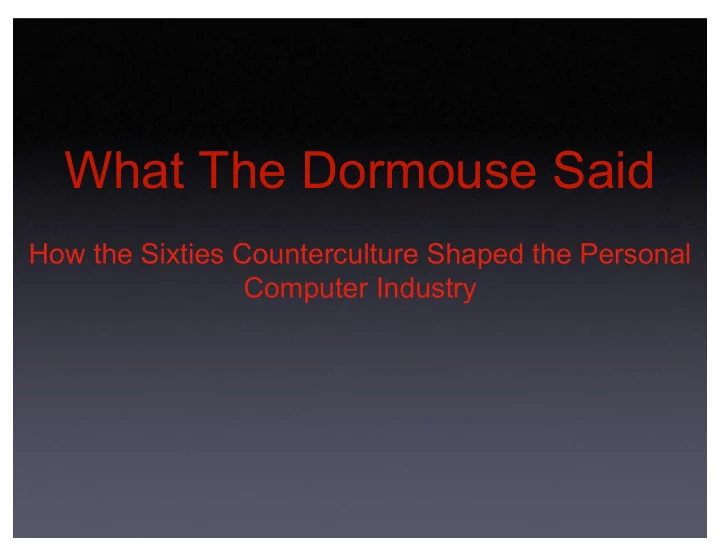 What The Dormouse Said

How the Sixties Counterculture Shaped the Personal Computer Industry